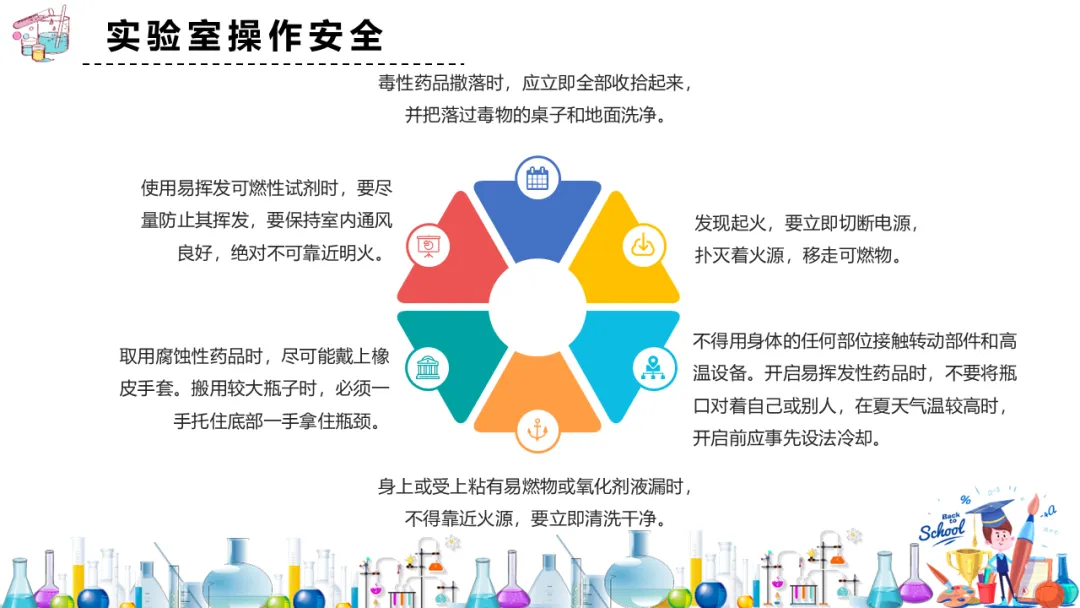 实验室操作安全

毒性药品撒落时，应立即全部收拾起来，并把落过毒物的桌子和地面洗净。

使用易挥发可燃性试剂时，要尽量防止其挥发，要保持室内通风良好，绝对不可靠近明火。

发现起火，要立即切断电源，扑灭着火源，移走可燃物。

取用腐蚀性药品时，尽可能戴上橡皮手套。搬用较大瓶子时，必须一手托住底部一手拿住瓶颈。

不得用身体的任何部位接触转动部件和高温设备。开启易挥发性药品时，不要将瓶口对着自己或别人，在夏天气温较高时，开启前应事先设法冷却。

身上或受上粘有易燃物或氧化剂液漏时，不得靠近火源，要立即清洗干净。

Back to School